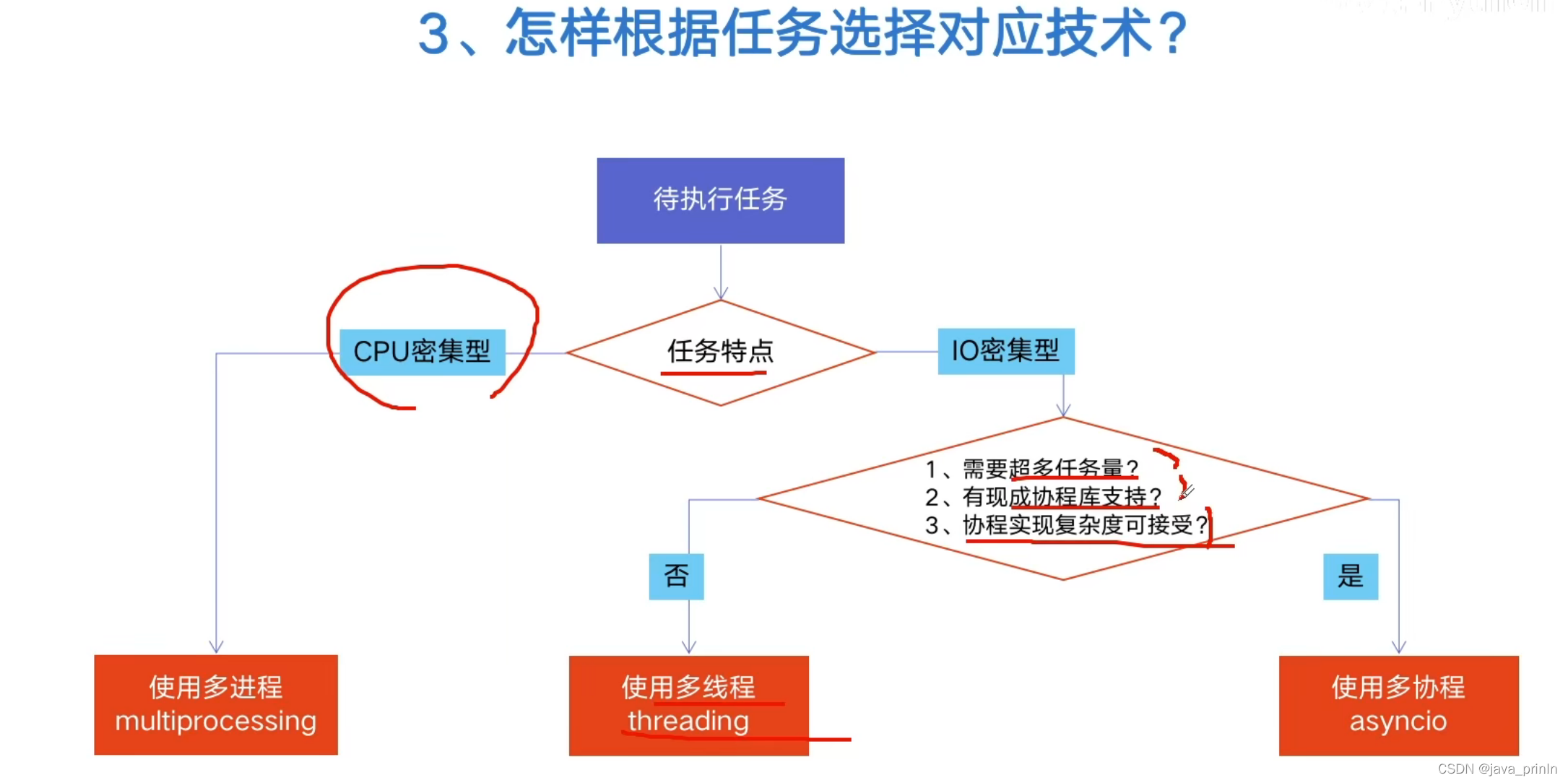 3、怎样根据任务选择对应技术？

待执行任务

CPU密集型

任务特点

IO密集型

1、需要超多任务量？
2、有现成协程库支持？
3、协程实现复杂度可接受？

否

是

使用多进程
multiprocessing

使用多线程
threading

使用多协程
asyncio

CSDN @java_prinln